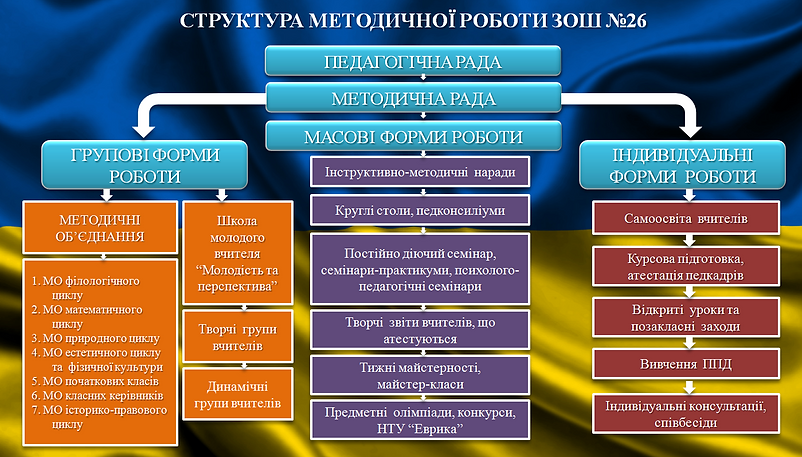 СТРУКТУРА МЕТОДИЧНОЇ РОБОТИ ЗОШ №26

ПЕДАГОГІЧНА РАДА

МЕТОДИЧНА РАДА

МАСОВІ ФОРМИ РОБОТИ

ГРУПОВІ ФОРМИ РОБОТИ

МЕТОДИЧНІ ОБ'ЄДНАННЯ

1. МО філологічного циклу
2. МО математичного циклу
3. МО природного циклу
4. МО естетичного циклу та фізичної культури
5. МО початкових класів
6. МО класних керівників
7. МО історико-правового циклу

Школа молодого вчителя "Молодість та перспектива"

Творчі групи вчителів

Динамічні групи вчителів

Інструктивно-методичні наради

Круглі столи, педконсиліуми

Постійно діючий семінар, семінари-практикуми, психолого-педагогічні семінари

Творчі звіти вчителів, що атестуються

Тижні майстерності, майстер-класи

Предметні олімпіади, конкурси, НТУ "Еврика"

ІНДИВІДУАЛЬНІ ФОРМИ РОБОТИ

Самоосвіта вчителів

Курсова підготовка, атестація педкадрів

Відкриті уроки та позакласні заходи

Вивчення ППД

Індивідуальні консультації, співбесіди